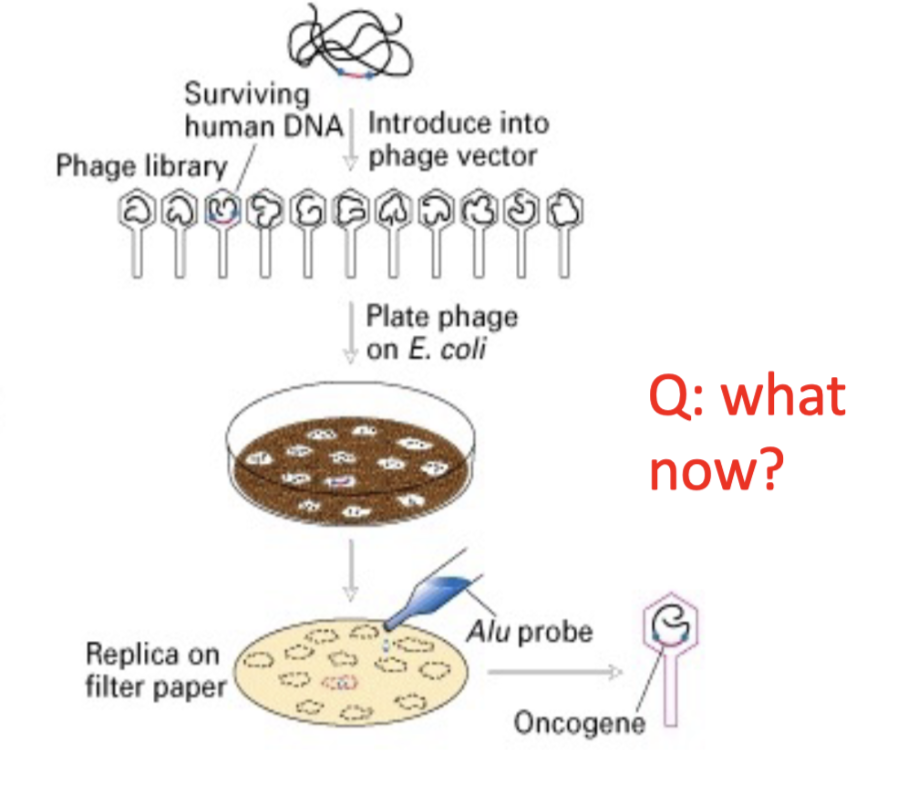 Surviving human DNA

Introduce into phage vector

Phage library

Plate phage on E. coli

Q: what now?

Alu probe

Replica on filter paper

Oncogene